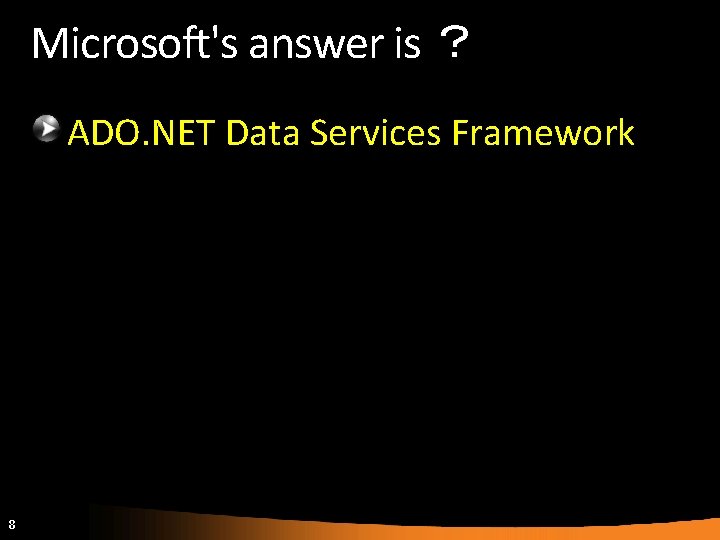 Microsoft's answer is ？

ADO.NET Data Services Framework

8